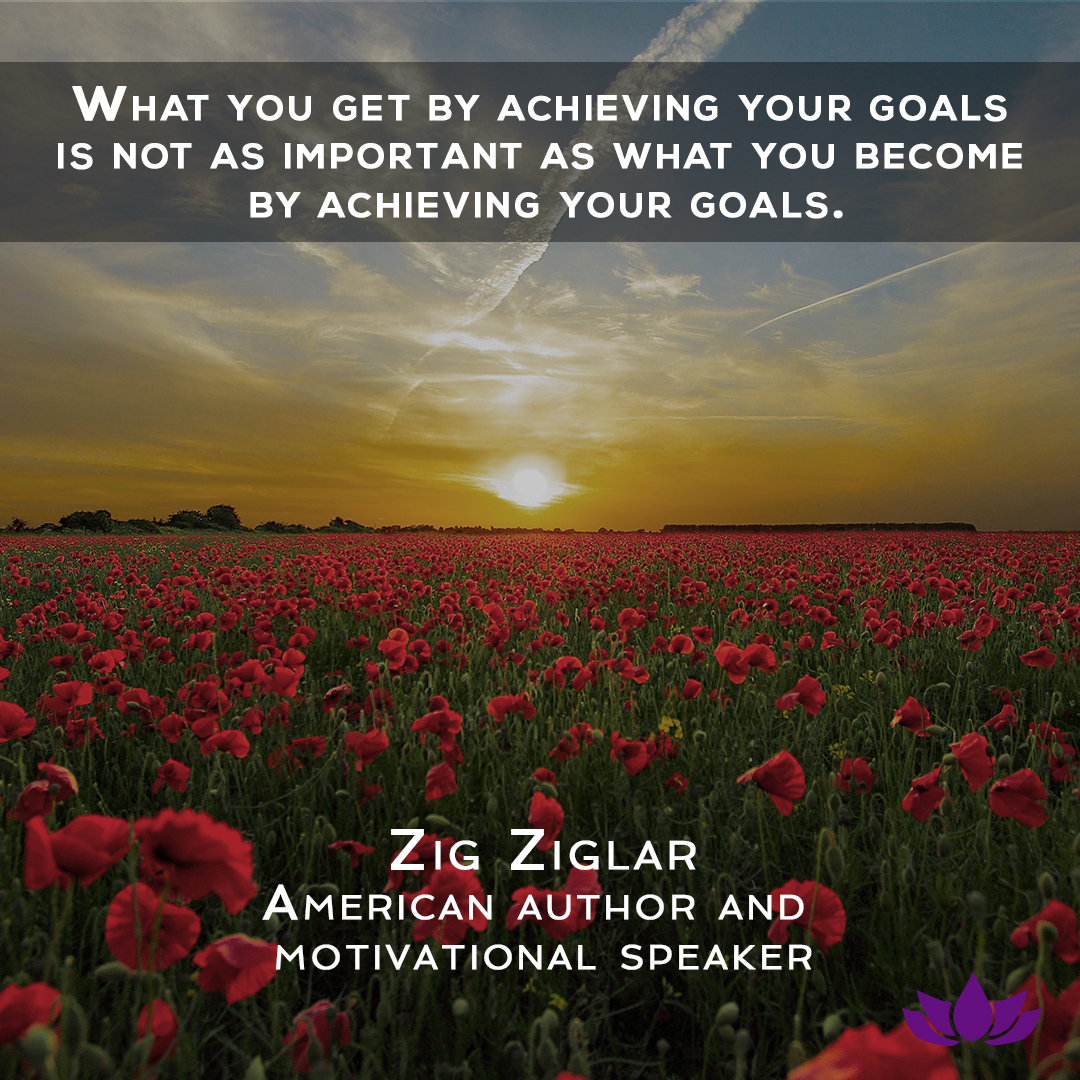 What you get by achieving your goals is not as important as what you become by achieving your goals.

Zig Ziglar
American author and motivational speaker